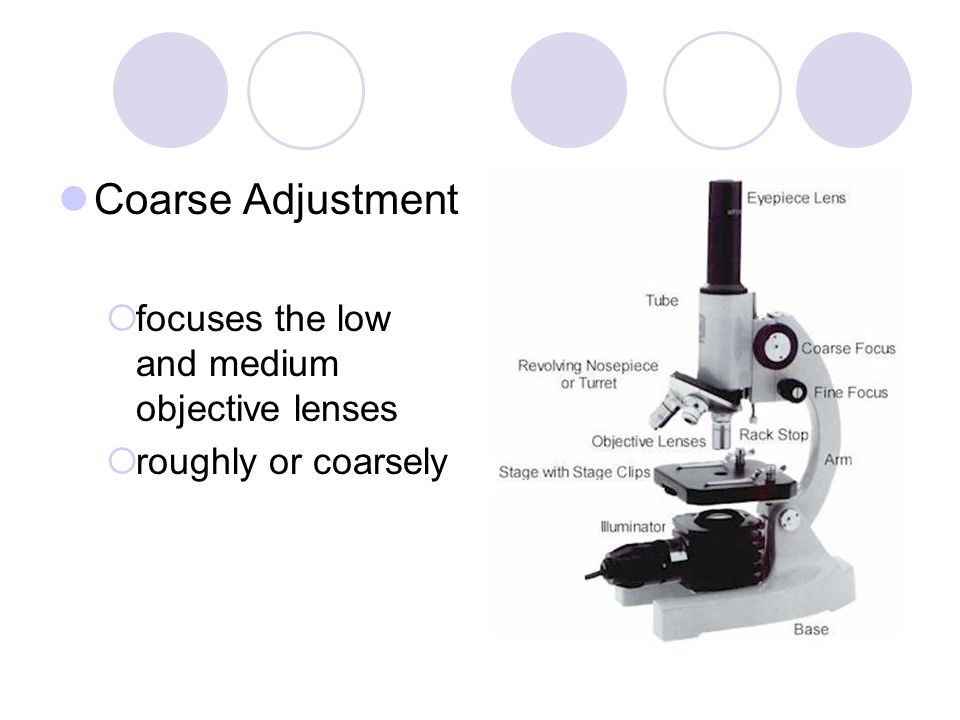 Coarse Adjustment

focuses the low and medium objective lenses

roughly or coarsely

Eyepiece Lens
Tube
Coarse Focus
Revolving Nosepiece or Turret
Fine Focus
Objective Lenses
Rack Stop
Arm
Stage with Stage Clips
Illuminator
Base